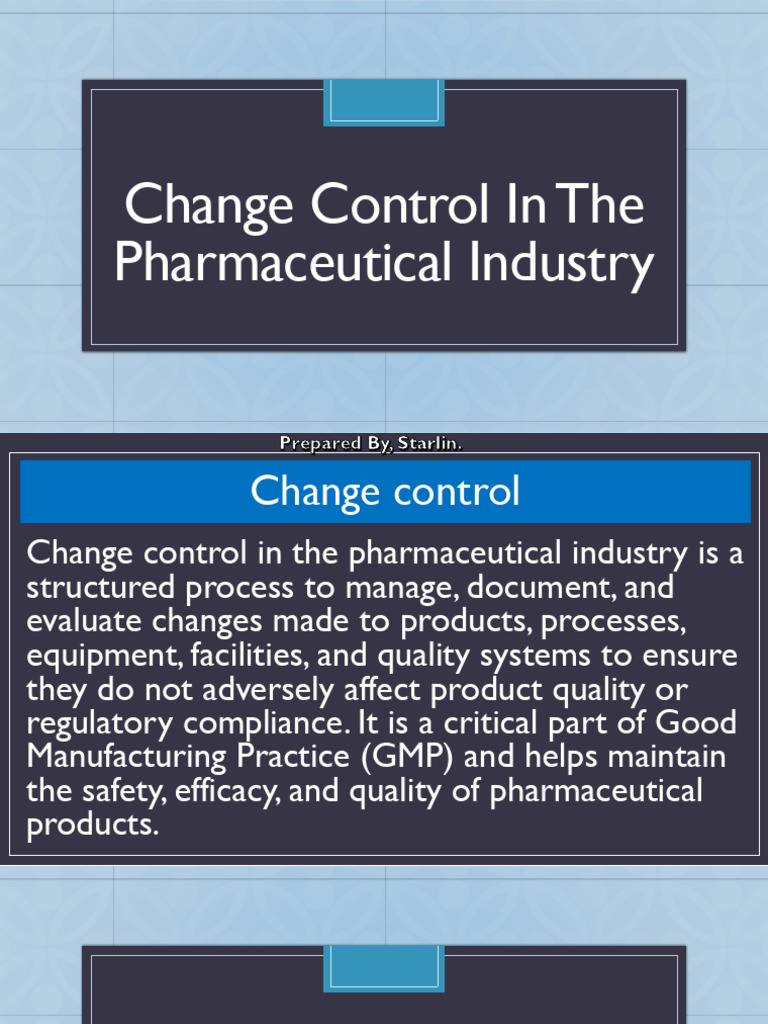 Change Control In The Pharmaceutical Industry

Prepared By, Starlin.

Change control

Change control in the pharmaceutical industry is a structured process to manage, document, and evaluate changes made to products, processes, equipment, facilities, and quality systems to ensure they do not adversely affect product quality or regulatory compliance. It is a critical part of Good Manufacturing Practice (GMP) and helps maintain the safety, efficacy, and quality of pharmaceutical products.